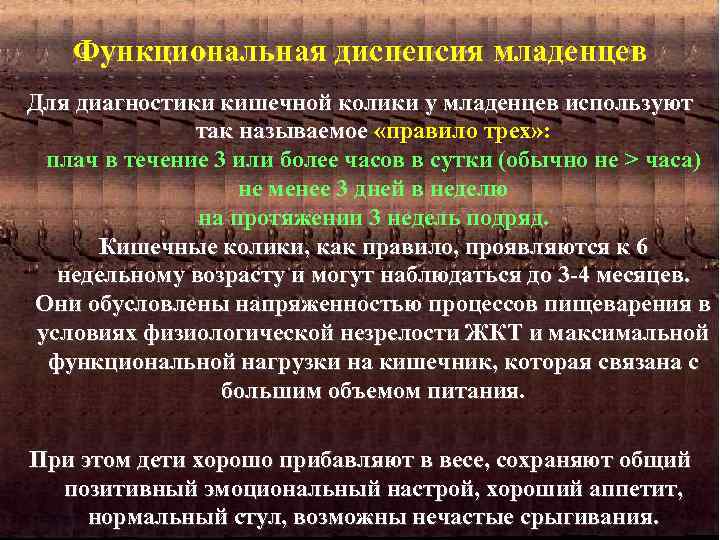 Функциональная диспепсия младенцев

Для диагностики кишечной колики у младенцев используют так называемое «правило трех»:

плач в течение 3 или более часов в сутки (обычно не > часа)

не менее 3 дней в неделю

на протяжении 3 недель подряд.

Кишечные колики, как правило, проявляются к 6 недельному возрасту и могут наблюдаться до 3-4 месяцев. Они обусловлены напряженностью процессов пищеварения в условиях физиологической незрелости ЖКТ и максимальной функциональной нагрузки на кишечник, которая связана с большим объемом питания.

При этом дети хорошо прибавляют в весе, сохраняют общий позитивный эмоциональный настрой, хороший аппетит, нормальный стул, возможны нечастые срыгивания.